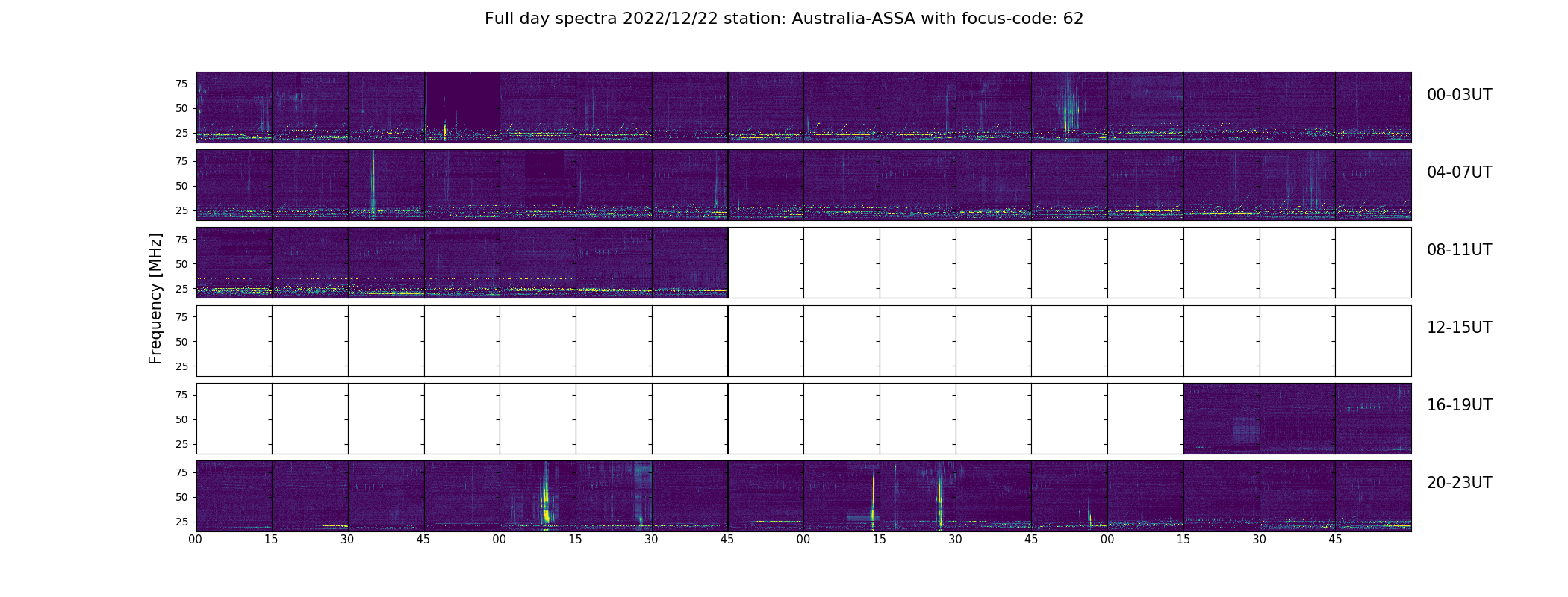 Full day spectra 2022/12/22 station: Australia-ASSA with focus-code: 62

Frequency [MHz]

75
50
25
00-03UT

75
50
25
04-07UT

75
50
25
08-11UT

75
50
25
12-15UT

75
50
25
16-19UT

75
50
25
20-23UT

00 15 30 45 00 15 30 45 00 15 30 45 00 15 30 45